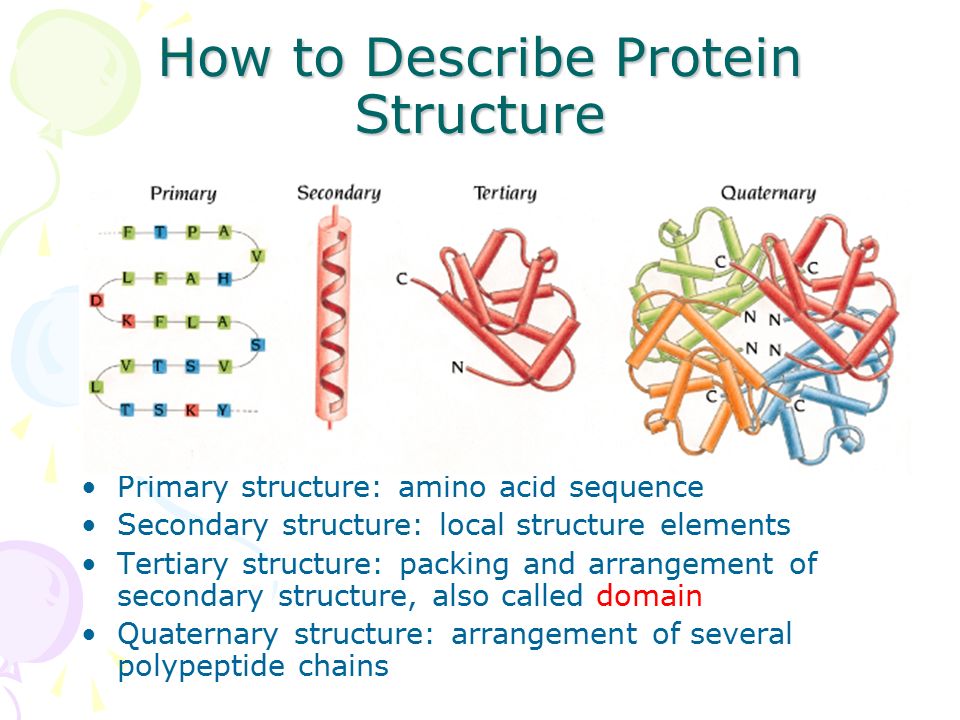 How to Describe Protein Structure

Primary

F T P A V L F A H D K F L A S V T S V L T S K Y

Secondary

Tertiary

C

N

Quaternary

C C N N N N C C

• Primary structure: amino acid sequence
• Secondary structure: local structure elements
• Tertiary structure: packing and arrangement of secondary structure, also called domain
• Quaternary structure: arrangement of several polypeptide chains